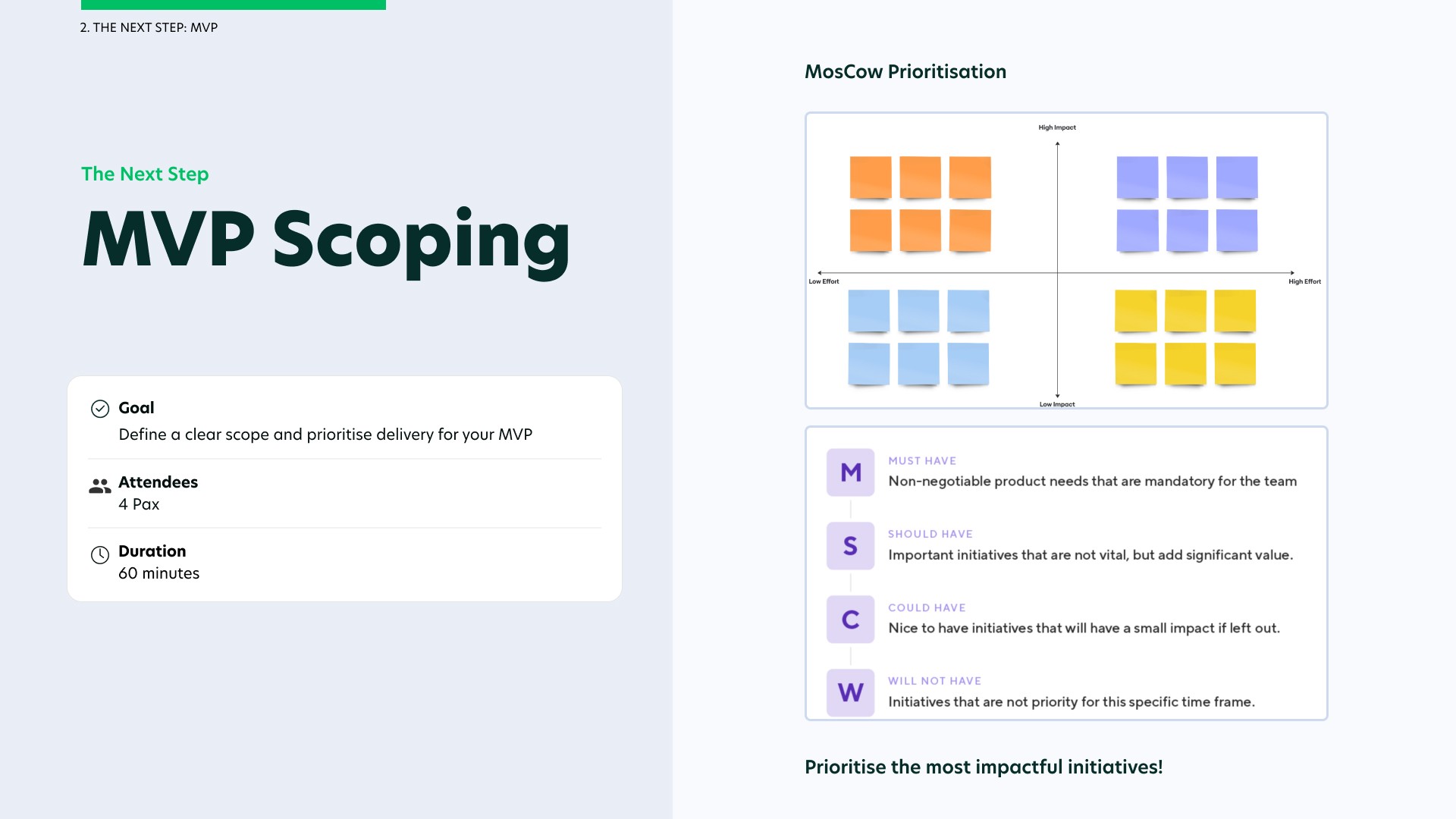 2. THE NEXT STEP: MVP

The Next Step

MVP Scoping

Goal
Define a clear scope and prioritise delivery for your MVP

Attendees
4 Pax

Duration
60 minutes

MosCow Prioritisation

High Impact
Low Effort
High Effort
Low Impact

M
MUST HAVE
Non-negotiable product needs that are mandatory for the team

S
SHOULD HAVE
Important initiatives that are not vital, but add significant value.

C
COULD HAVE
Nice to have initiatives that will have a small impact if left out.

W
WILL NOT HAVE
Initiatives that are not priority for this specific time frame.

Prioritise the most impactful initiatives!